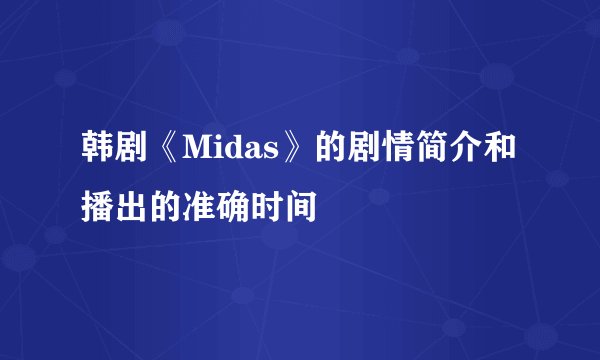 韩剧《Midas》的剧情简介和播出的准确时间